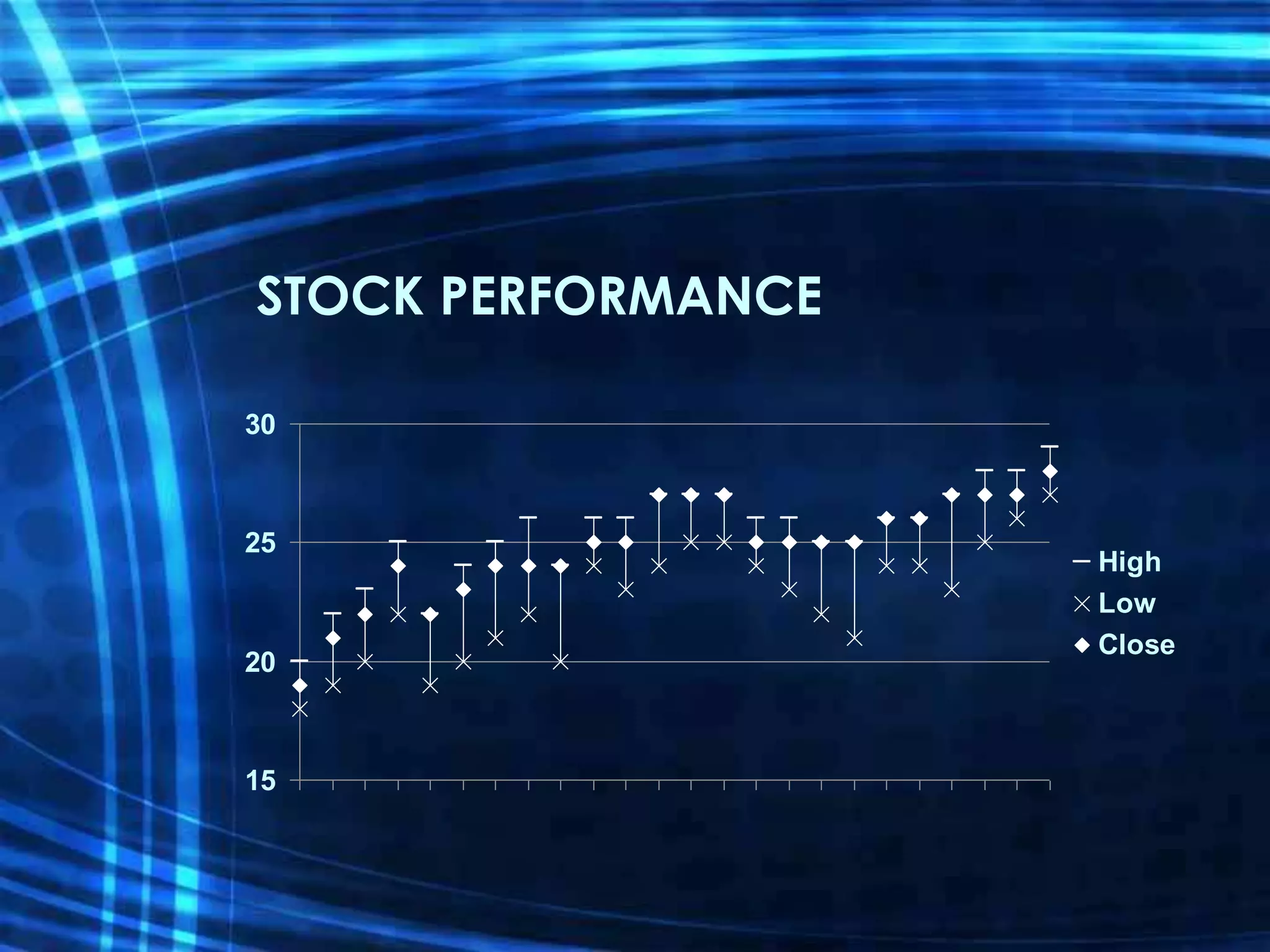 STOCK PERFORMANCE

30
25
20
15

High
Low
Close